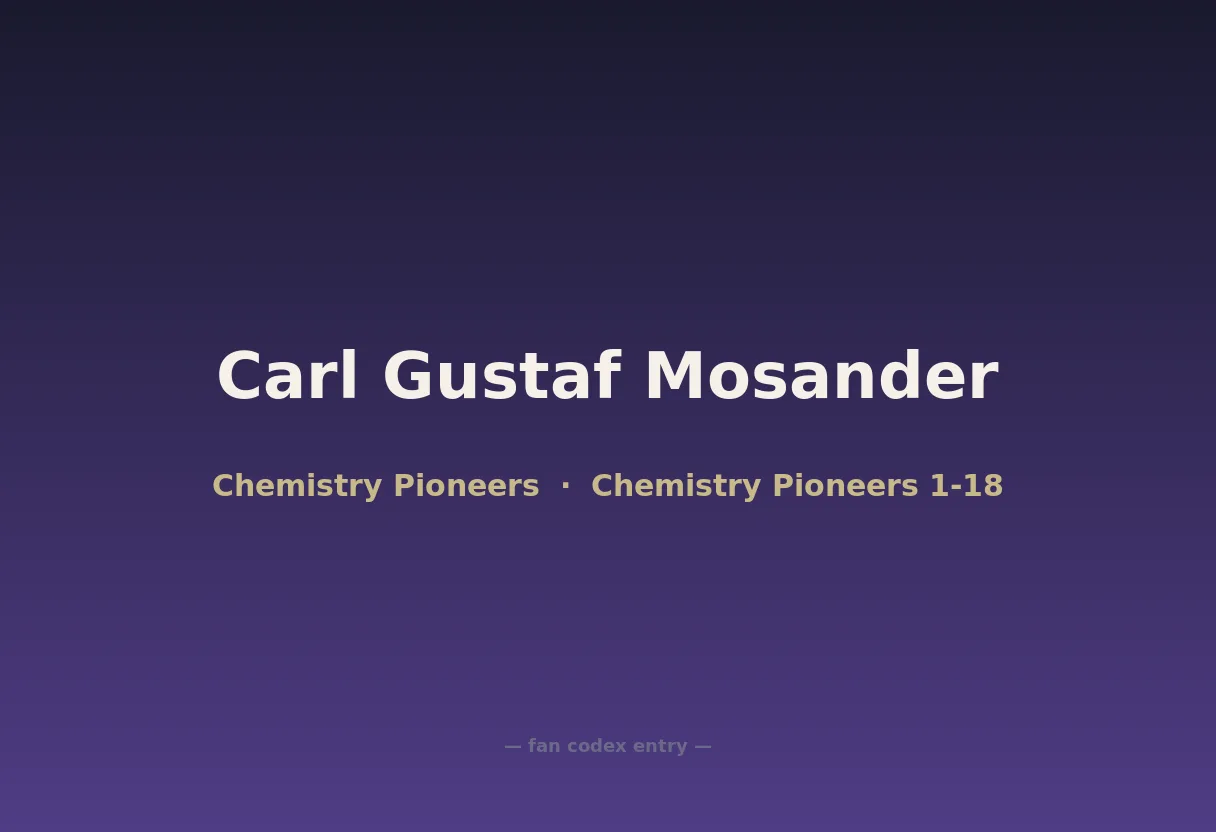 Carl Gustaf Mosander

Chemistry Pioneers · Chemistry Pioneers 1-18

— fan codex entry —